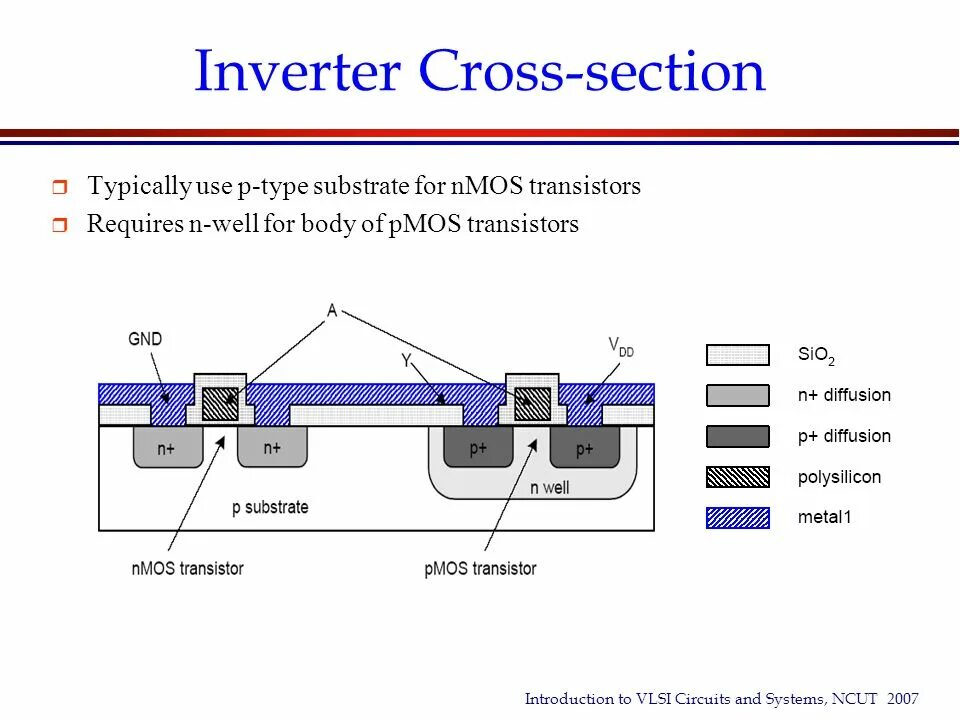 Inverter Cross-section

Typically use p-type substrate for nMOS transistors

Requires n-well for body of pMOS transistors

A

GND

Y

$V_{DD}$

n+

n+

p+

p+

n well

p substrate

nMOS transistor

pMOS transistor

$SiO_2$

n+ diffusion

p+ diffusion

polysilicon

metal1

Introduction to VLSI Circuits and Systems, NCUT 2007